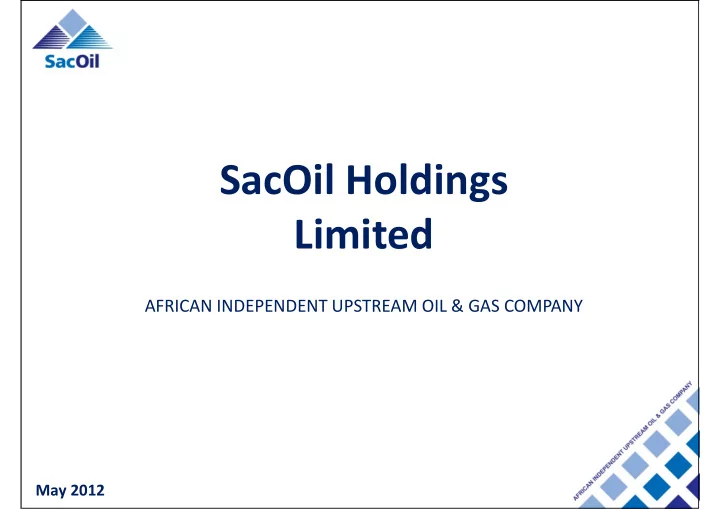 SacOil

SacOil Holdings Limited

AFRICAN INDEPENDENT UPSTREAM OIL & GAS COMPANY

AFRICAN INDEPENDENT UPSTREAM OIL & GAS COMPANY

May 2012